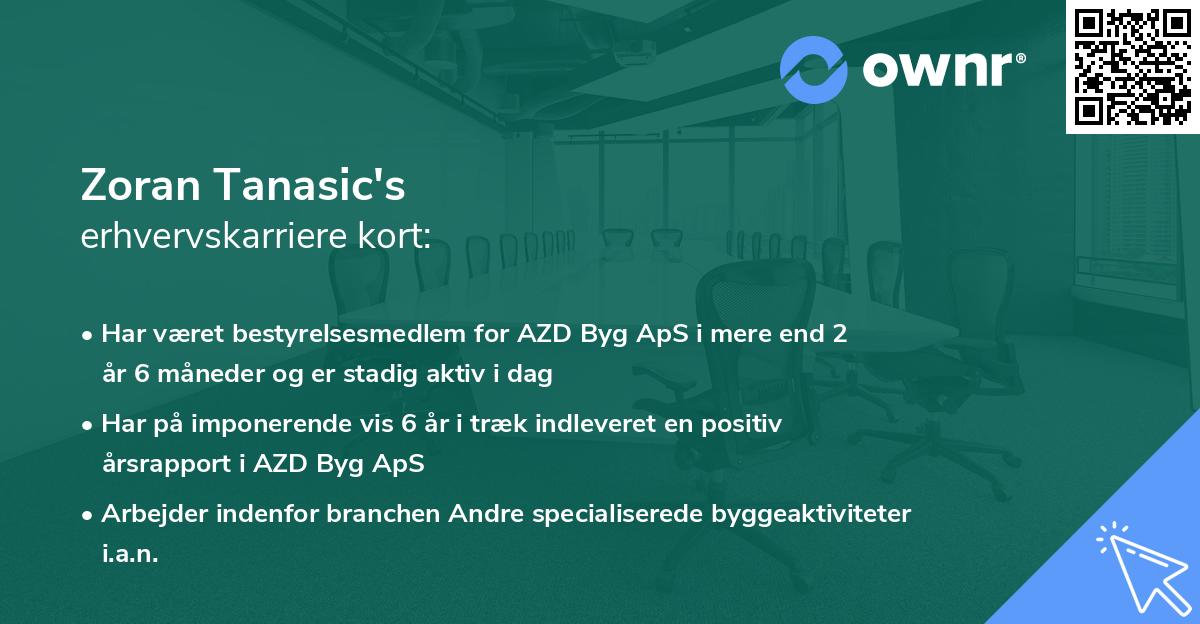 ownr®

Zoran Tanasic's
erhvervskarriere kort:

• Har været bestyrelsesmedlem for AZD Byg ApS i mere end 2 år 6 måneder og er stadig aktiv i dag

• Har på imponerende vis 6 år i træk indleveret en positiv årsrapport i AZD Byg ApS

• Arbejder indenfor branchen Andre specialiserede byggeaktiviteter i.a.n.